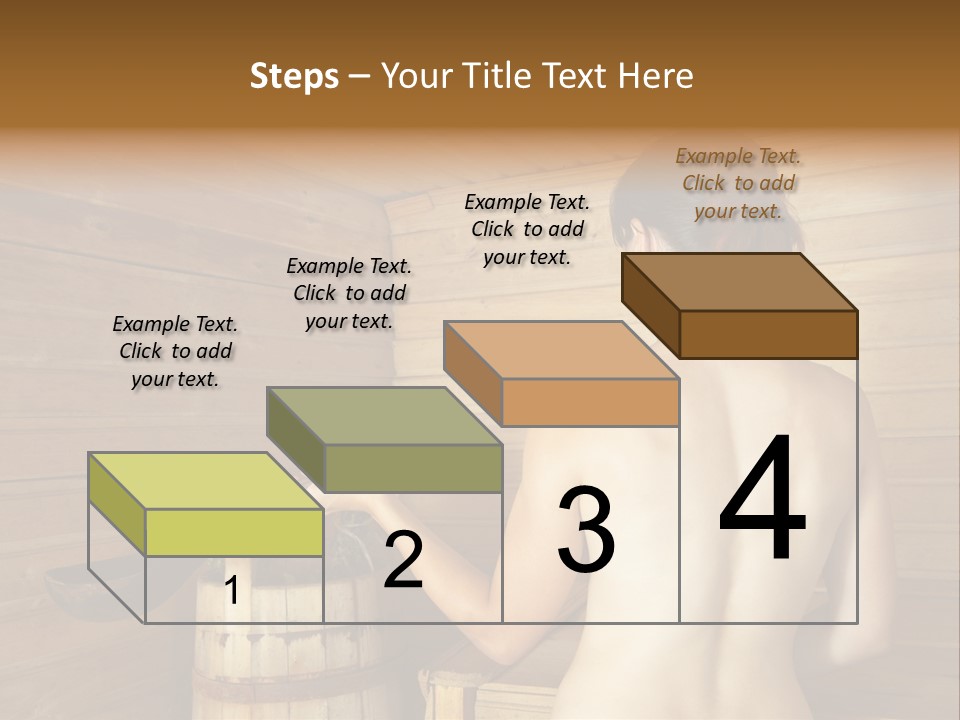 Steps – Your Title Text Here

Example Text. Click to add your text.

Example Text. Click to add your text.

Example Text. Click to add your text.

Example Text. Click to add your text.

1

2

3

4